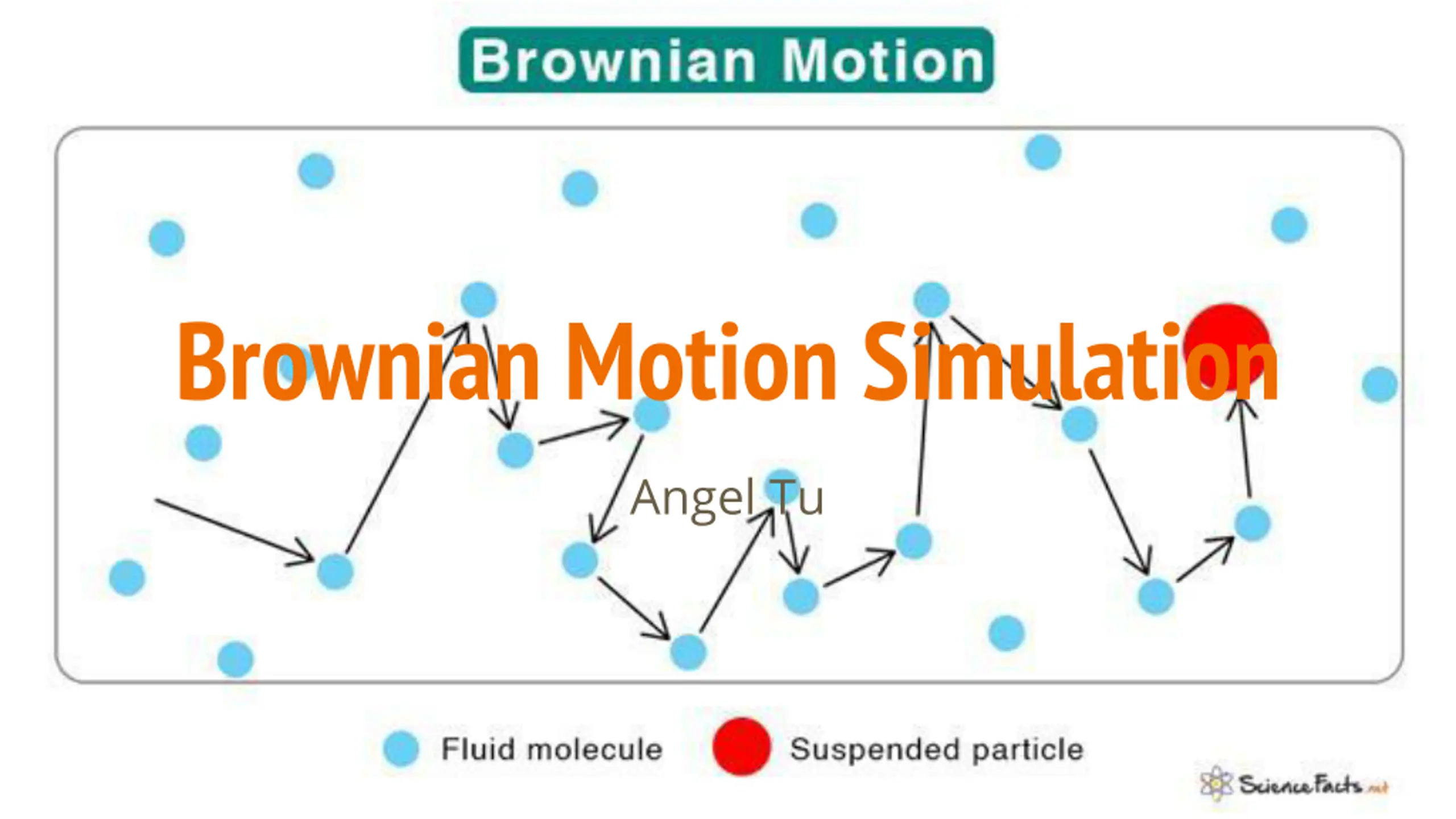 Brownian Motion

Brownian Motion Simulation

Angel Tu

Fluid molecule

Suspended particle

ScienceFacts.net